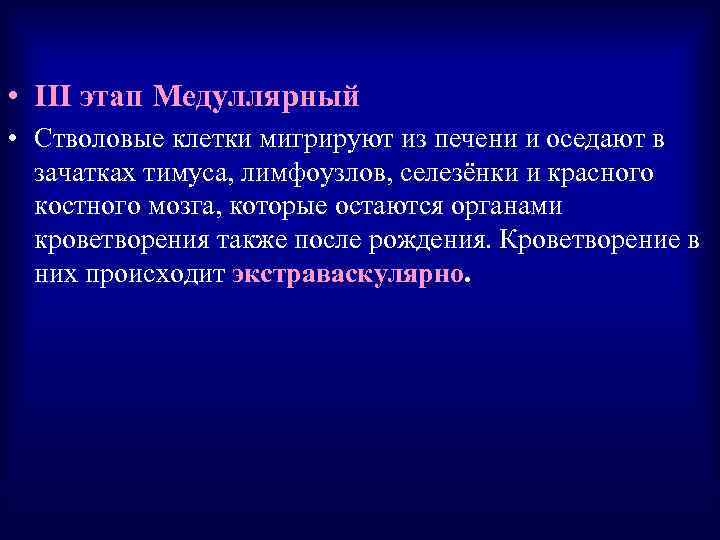 • III этап Медуллярный

• Стволовые клетки мигрируют из печени и оседают в зачатках тимуса, лимфоузлов, селезёнки и красного костного мозга, которые остаются органами кроветворения также после рождения. Кроветворение в них происходит экстраваскулярно.